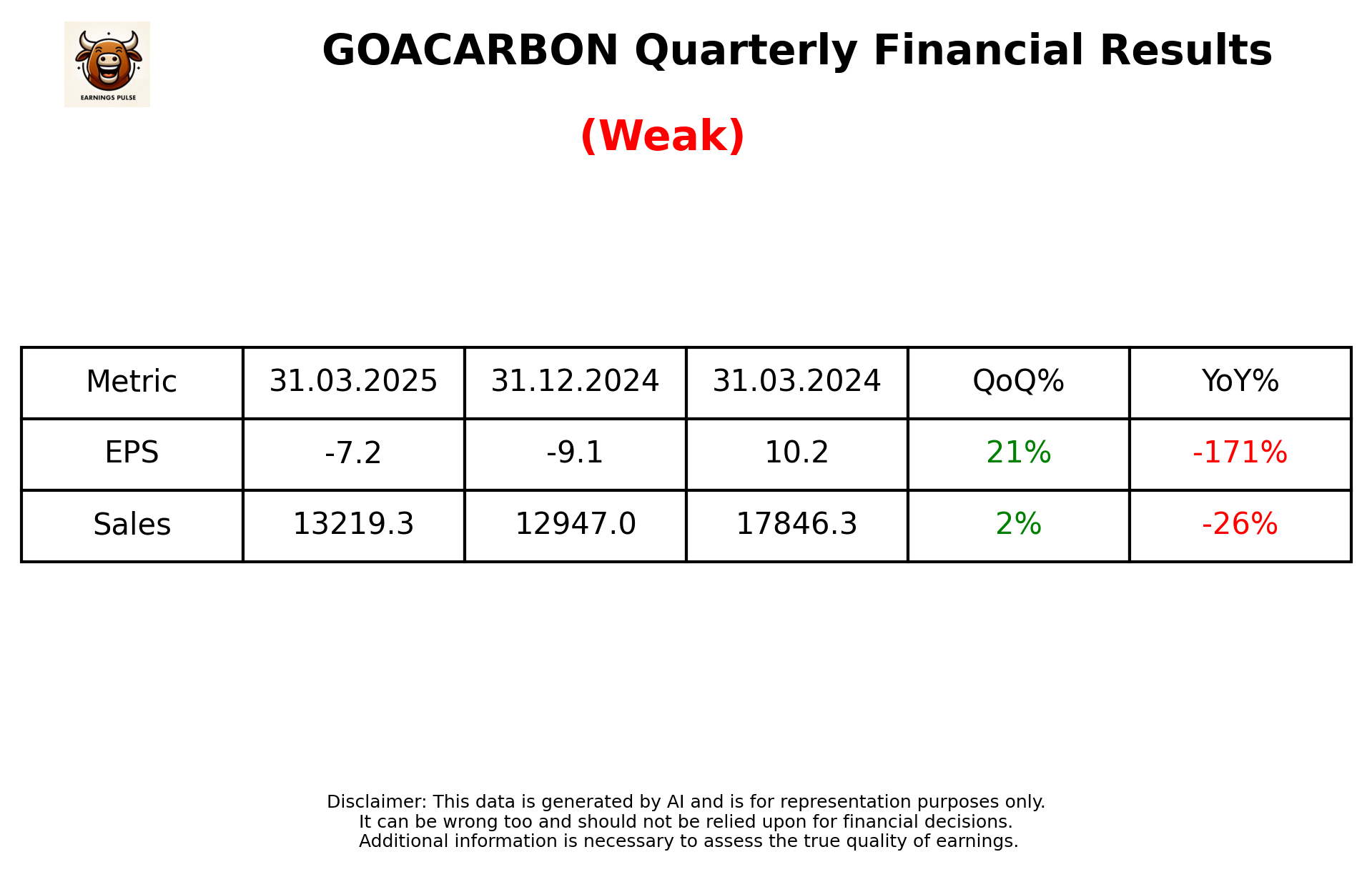 EARNINGS PULSE

GOACARBON Quarterly Financial Results

(Weak)

| Metric | 31.03.2025 | 31.12.2024 | 31.03.2024 | QoQ% | YoY% |
|---|---|---|---|---|---|
| EPS | -7.2 | -9.1 | 10.2 | 21% | -171% |
| Sales | 13219.3 | 12947.0 | 17846.3 | 2% | -26% |

Disclaimer: This data is generated by AI and is for representation purposes only. It can be wrong too and should not be relied upon for financial decisions. Additional information is necessary to assess the true quality of earnings.